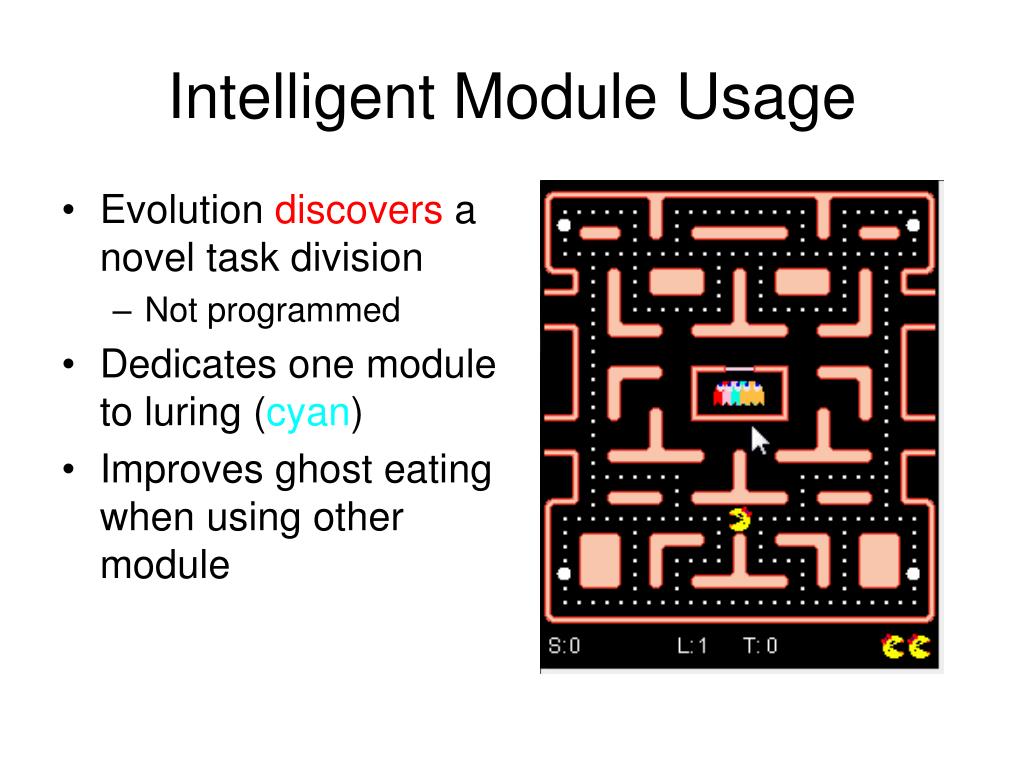 Intelligent Module Usage

• Evolution discovers a novel task division
  – Not programmed
• Dedicates one module to luring (cyan)
• Improves ghost eating when using other module

S:0 L:1 T:0